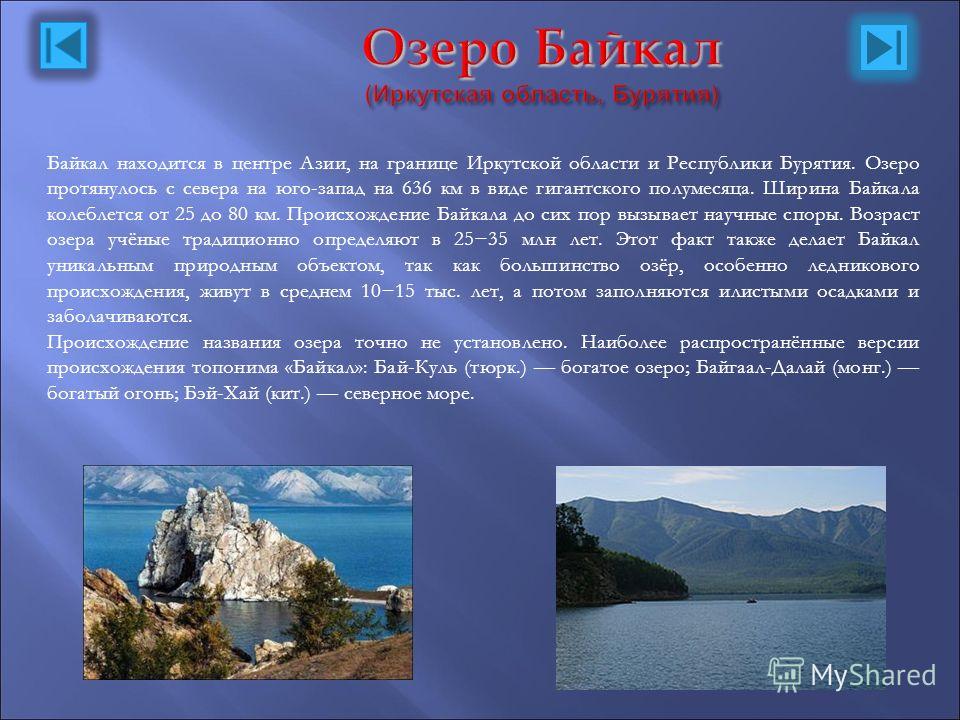 Озеро Байкал
(Иркутская область, Бурятия)

Байкал находится в центре Азии, на границе Иркутской области и Республики Бурятия. Озеро протянулось с севера на юго-запад на 636 км в виде гигантского полумесяца. Ширина Байкала колеблется от 25 до 80 км. Происхождение Байкала до сих пор вызывает научные споры. Возраст озера учёные традиционно определяют в 25−35 млн лет. Этот факт также делает Байкал уникальным природным объектом, так как большинство озёр, особенно ледникового происхождения, живут в среднем 10−15 тыс. лет, а потом заполняются илистыми осадками и заболачиваются.

Происхождение названия озера точно не установлено. Наиболее распространённые версии происхождения топонима «Байкал»: Бай-Куль (тюрк.) — богатое озеро; Байгаал-Далай (монг.) — богатый огонь; Бэй-Хай (кит.) — северное море.

MyShared